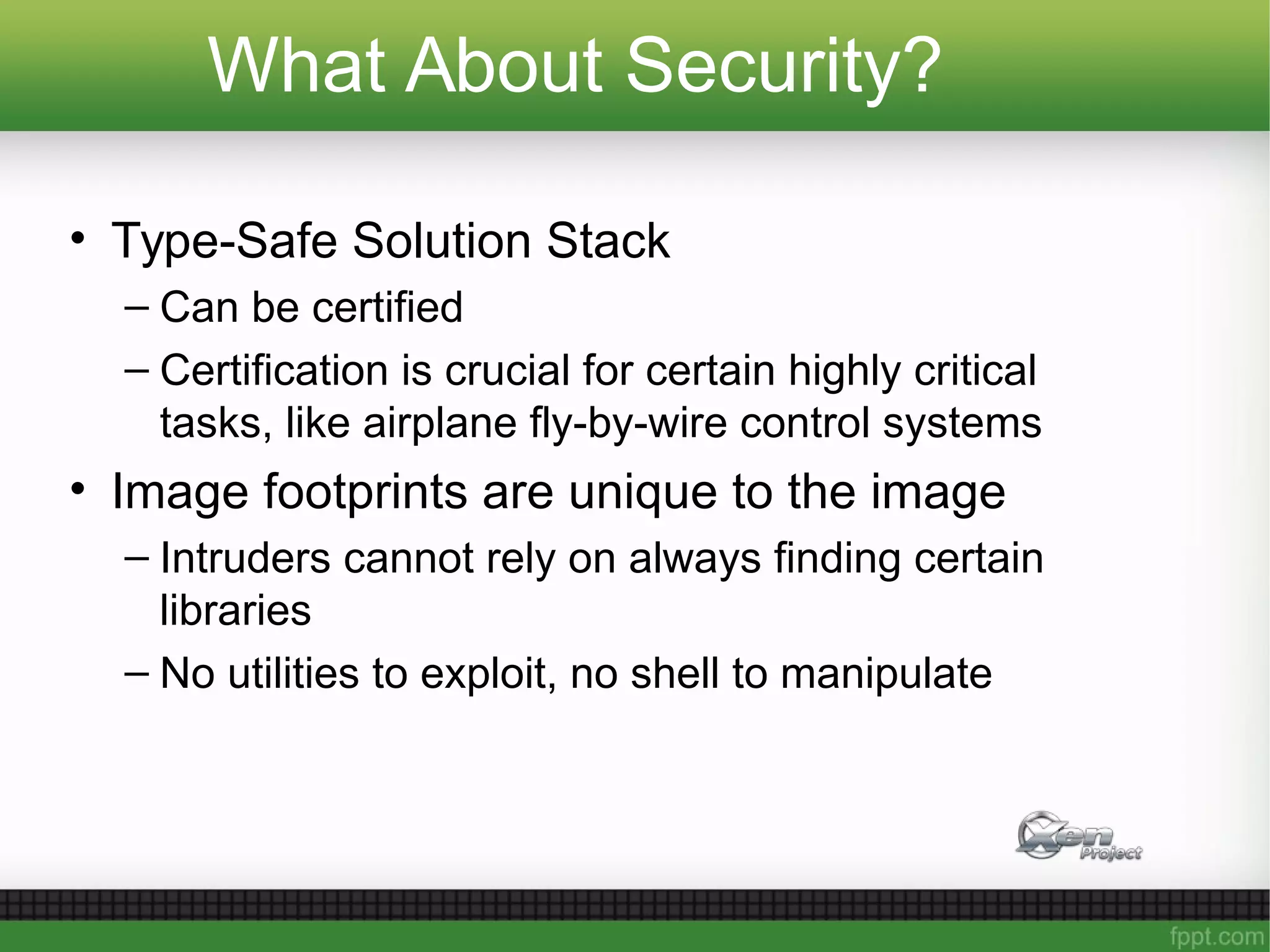 What About Security?

• Type-Safe Solution Stack
– Can be certified
– Certification is crucial for certain highly critical tasks, like airplane fly-by-wire control systems
• Image footprints are unique to the image
– Intruders cannot rely on always finding certain libraries
– No utilities to exploit, no shell to manipulate

Xen Project

fppt.com